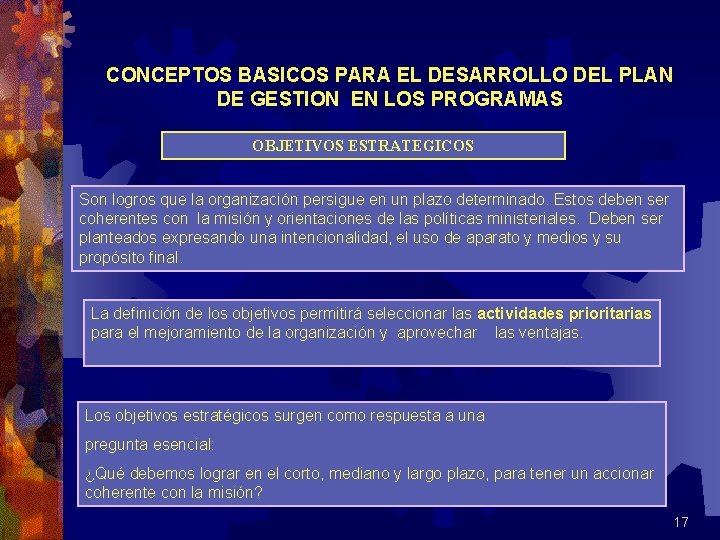 CONCEPTOS BASICOS PARA EL DESARROLLO DEL PLAN DE GESTION EN LOS PROGRAMAS

OBJETIVOS ESTRATEGICOS

Son logros que la organización persigue en un plazo determinado. Estos deben ser coherentes con la misión y orientaciones de las políticas ministeriales. Deben ser planteados expresando una intencionalidad, el uso de aparato y medios y su propósito final.

La definición de los objetivos permitirá seleccionar las actividades prioritarias para el mejoramiento de la organización y aprovechar las ventajas.

Los objetivos estratégicos surgen como respuesta a una

pregunta esencial:

¿Qué debemos lograr en el corto, mediano y largo plazo, para tener un accionar coherente con la misión?

17